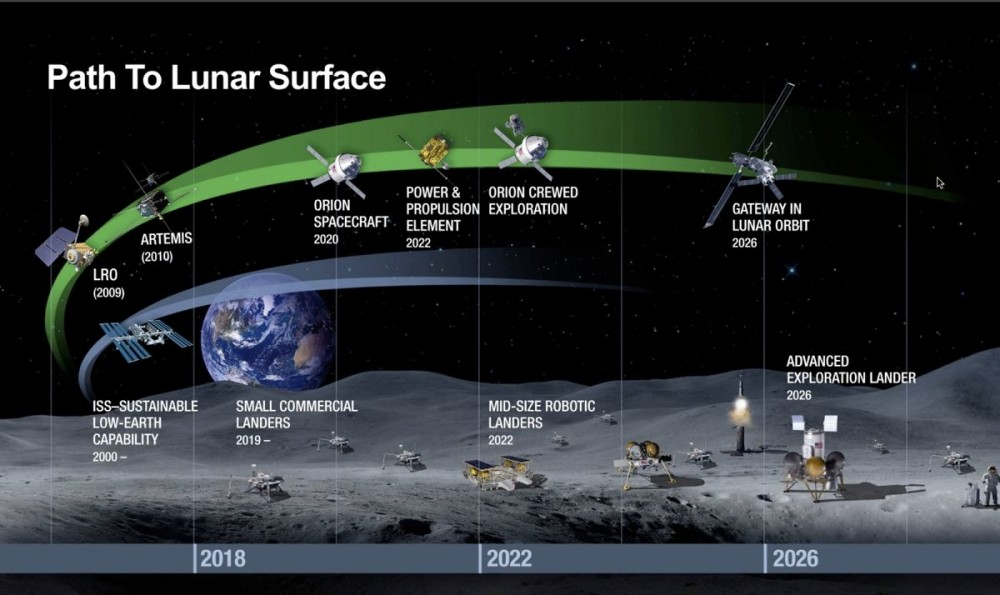 Path To Lunar Surface

LRO
(2009)

ARTEMIS
(2010)

ORION
SPACECRAFT
2020

POWER &
PROPULSION
ELEMENT
2022

ORION CREWED
EXPLORATION

GATEWAY IN
LUNAR ORBIT
2026

ISS–SUSTAINABLE
LOW-EARTH
CAPABILITY
2000 –

SMALL COMMERCIAL
LANDERS
2019 –

MID-SIZE ROBOTIC
LANDERS
2022

ADVANCED
EXPLORATION LANDER
2026

2018

2022

2026